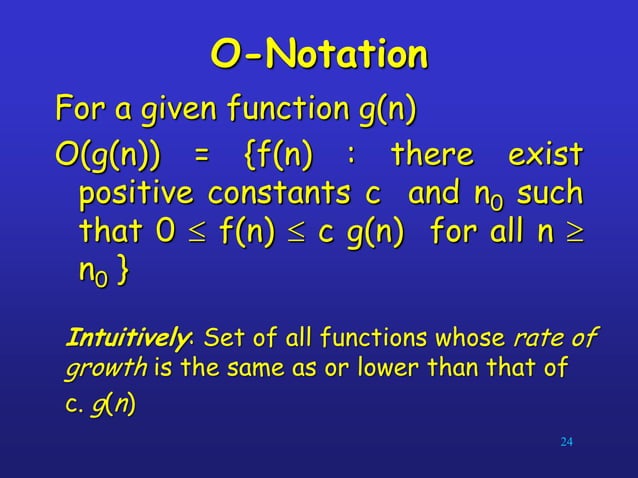 O-Notation

For a given function g(n)

O(g(n)) = {f(n) : there exist positive constants c and $n_0$ such that $0 \leq f(n) \leq c\, g(n)$ for all $n \geq n_0$ }

Intuitively: Set of all functions whose rate of growth is the same as or lower than that of c. g(n)

24